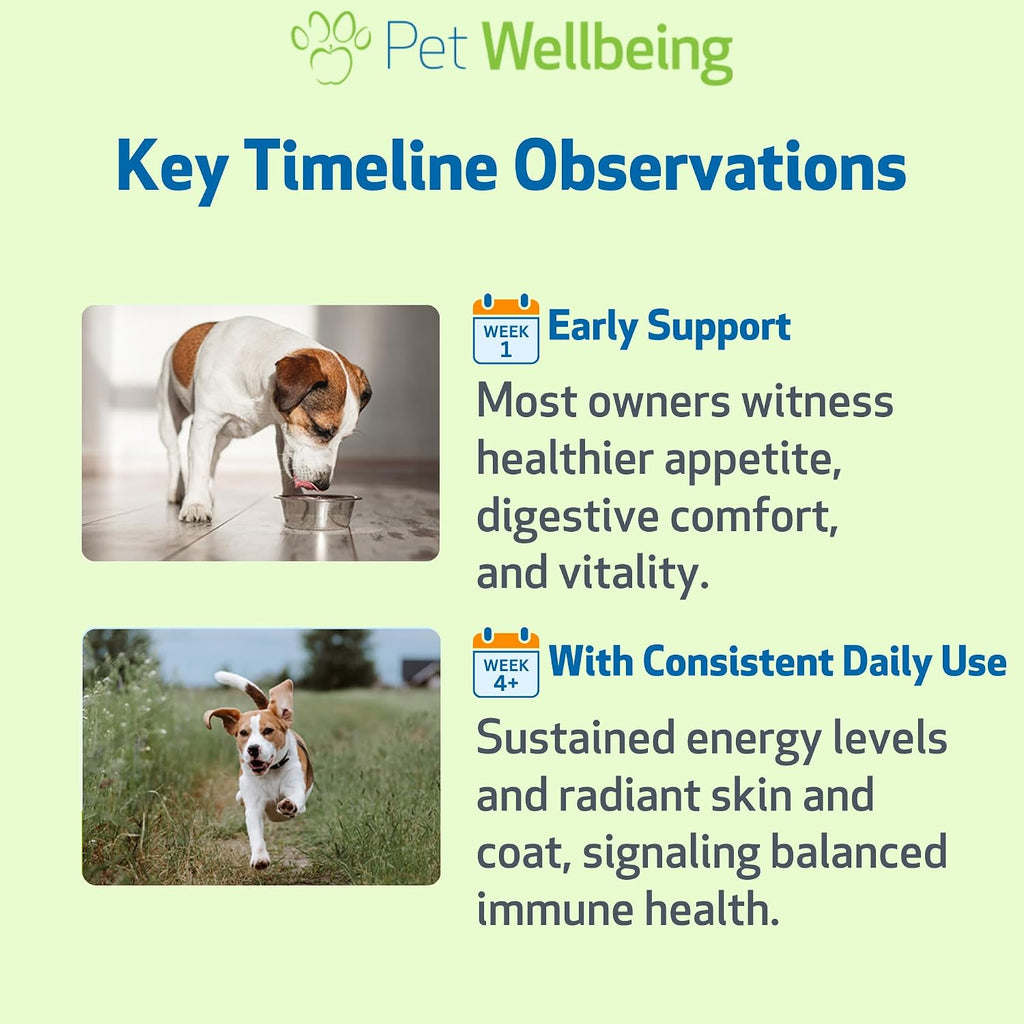 Pet Wellbeing

Key Timeline Observations

WEEK 1

Early Support

Most owners witness healthier appetite, digestive comfort, and vitality.

WEEK 4+

With Consistent Daily Use

Sustained energy levels and radiant skin and coat, signaling balanced immune health.